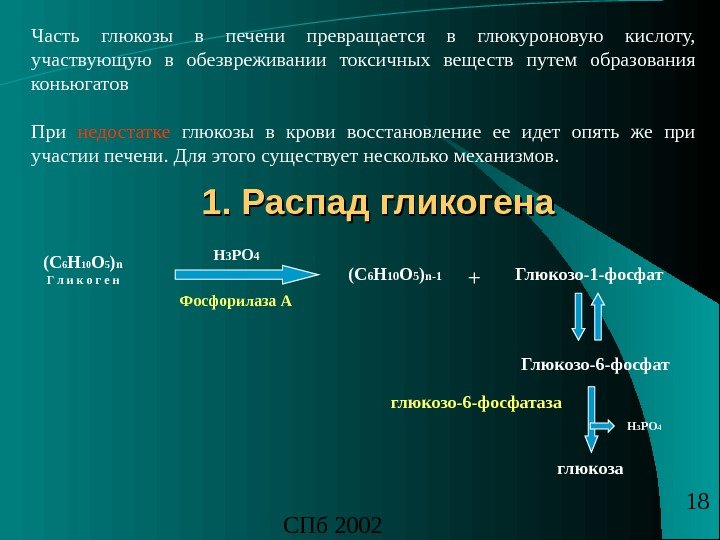 Часть глюкозы в печени превращается в глюкуроновую кислоту, участвующую в обезвреживании токсичных веществ путем образования коньюгатов

При недостатке глюкозы в крови восстановление ее идет опять же при участии печени. Для этого существует несколько механизмов.

1. Распад гликогена

$(C_6H_{10}O_5)_n$
Гликоген

$H_3PO_4$

Фосфорилаза А

$(C_6H_{10}O_5)_{n-1}$ + Глюкозо-1-фосфат

Глюкозо-6-фосфат

глюкозо-6-фосфатаза

$H_3PO_4$

глюкоза

18

СПб 2002